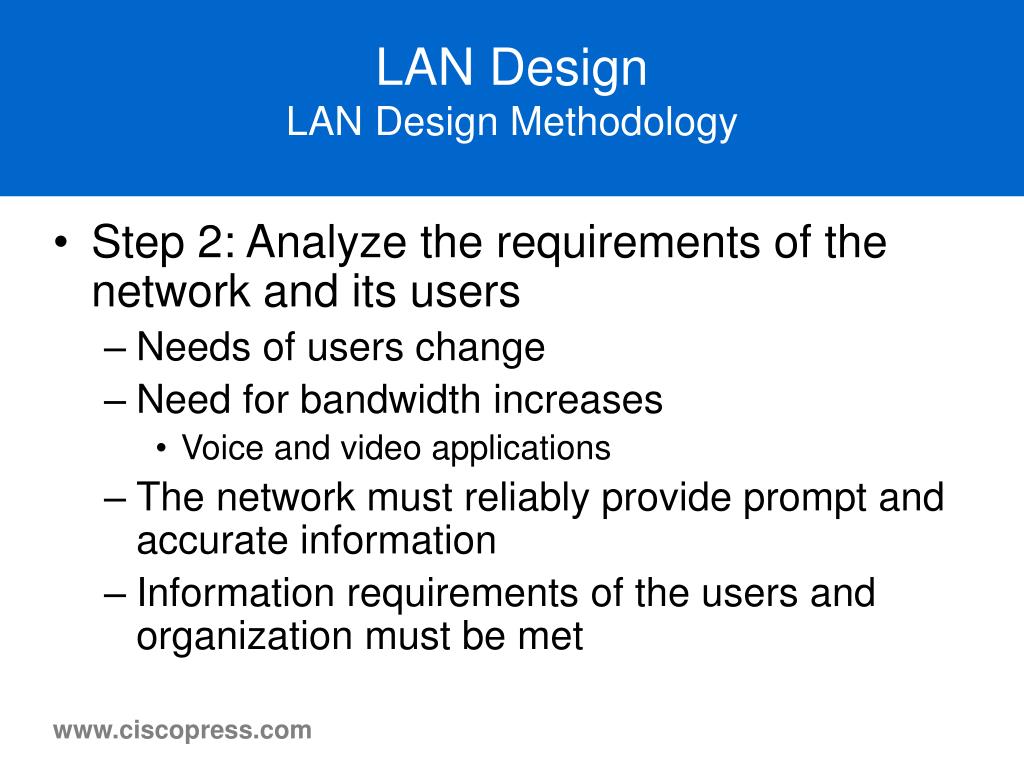 LAN Design
LAN Design Methodology

• Step 2: Analyze the requirements of the network and its users
– Needs of users change
– Need for bandwidth increases
• Voice and video applications
– The network must reliably provide prompt and accurate information
– Information requirements of the users and organization must be met

www.ciscopress.com